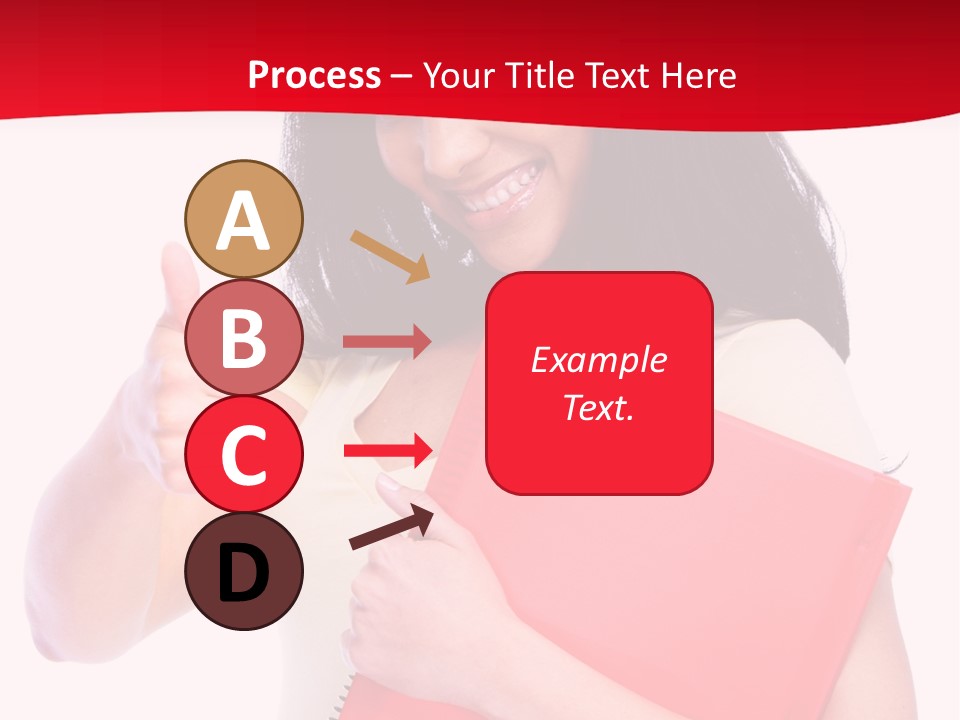 Process – Your Title Text Here

A

B

C

D

Example Text.